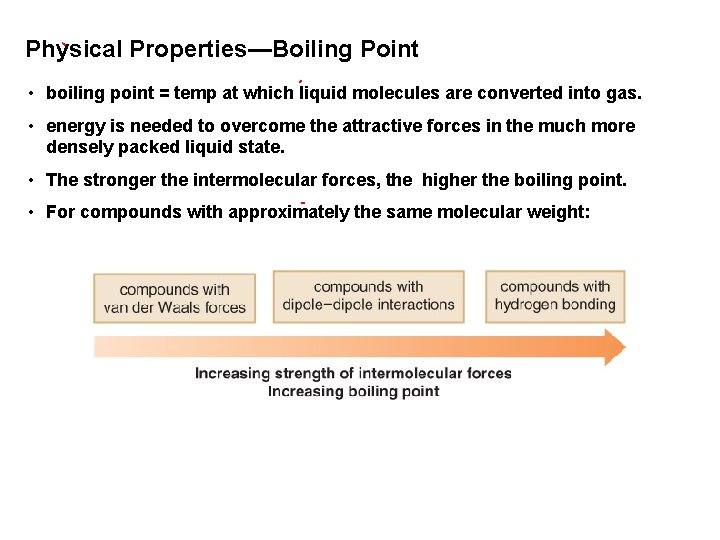 Physical Properties—Boiling Point

• boiling point = temp at which liquid molecules are converted into gas.

• energy is needed to overcome the attractive forces in the much more densely packed liquid state.

• The stronger the intermolecular forces, the higher the boiling point.

• For compounds with approximately the same molecular weight:

compounds with van der Waals forces

compounds with dipole–dipole interactions

compounds with hydrogen bonding

Increasing strength of intermolecular forces
Increasing boiling point